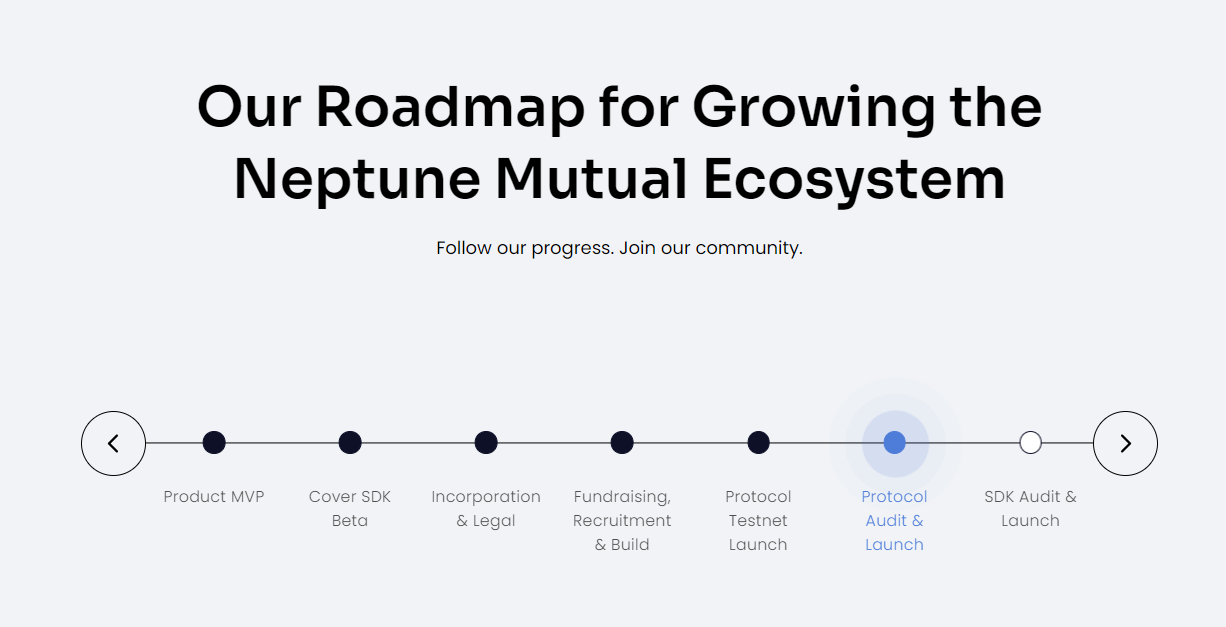 Our Roadmap for Growing the Neptune Mutual Ecosystem

Follow our progress. Join our community.

Product MVP

Cover SDK Beta

Incorporation & Legal

Fundraising, Recruitment & Build

Protocol Testnet Launch

Protocol Audit & Launch

SDK Audit & Launch